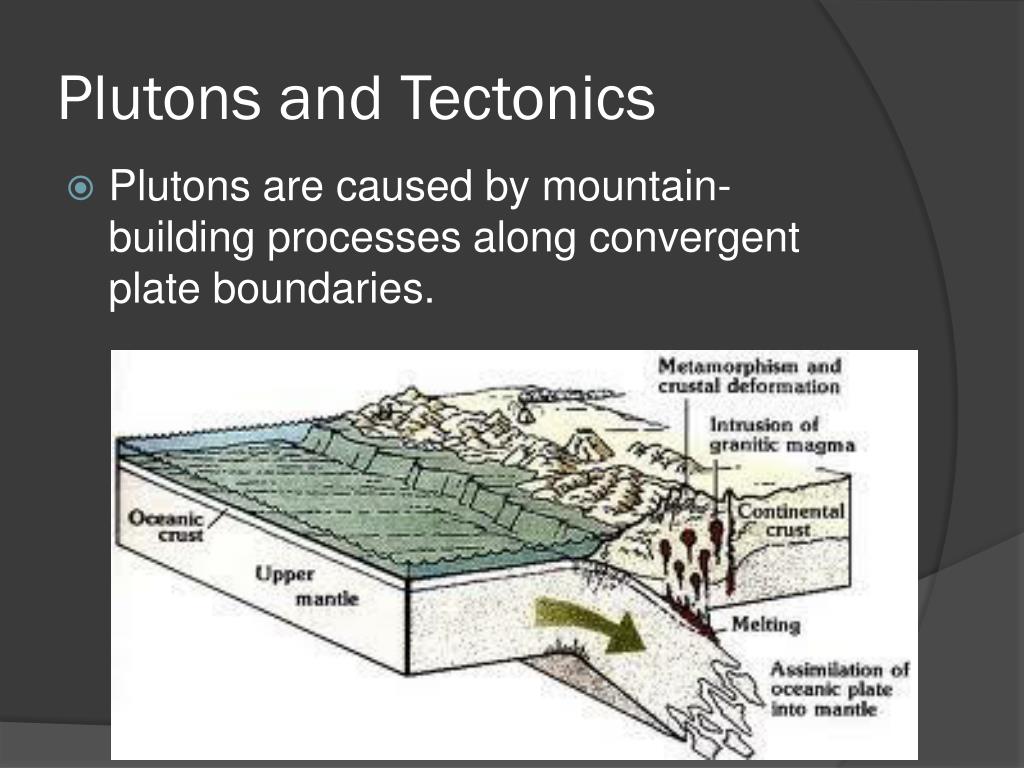 Plutons and Tectonics

Plutons are caused by mountain-building processes along convergent plate boundaries.

Metamorphism and crustal deformation

Intrusion of granitic magma

Oceanic crust

Continental crust

Upper mantle

Melting

Assimilation of oceanic plate into mantle